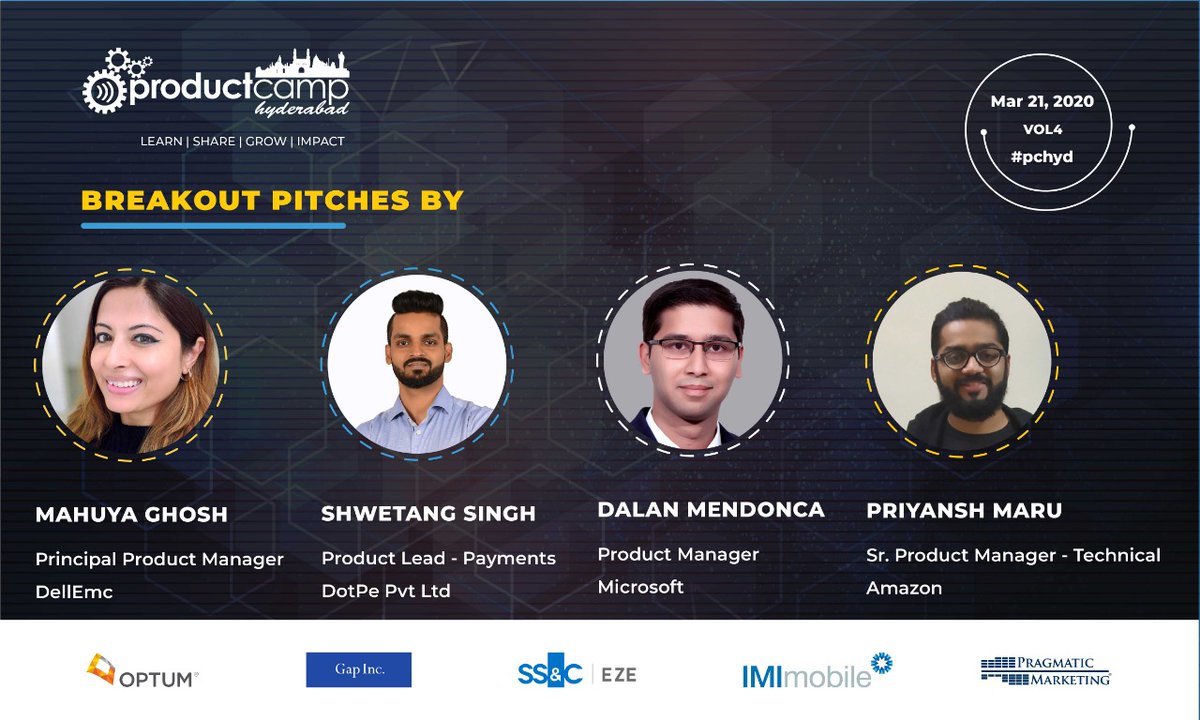 productcamp
hyderabad
LEARN | SHARE | GROW | IMPACT

Mar 21, 2020
VOL4
#pchyd

BREAKOUT PITCHES BY

MAHUYA GHOSH
Principal Product Manager
DellEmc

SHWETANG SINGH
Product Lead - Payments
DotPe Pvt Ltd

DALAN MENDONCA
Product Manager
Microsoft

PRIYANSH MARU
Sr. Product Manager - Technical
Amazon

OPTUM

Gap Inc.

SS&C | EZE

IMImobile

PRAGMATIC MARKETING